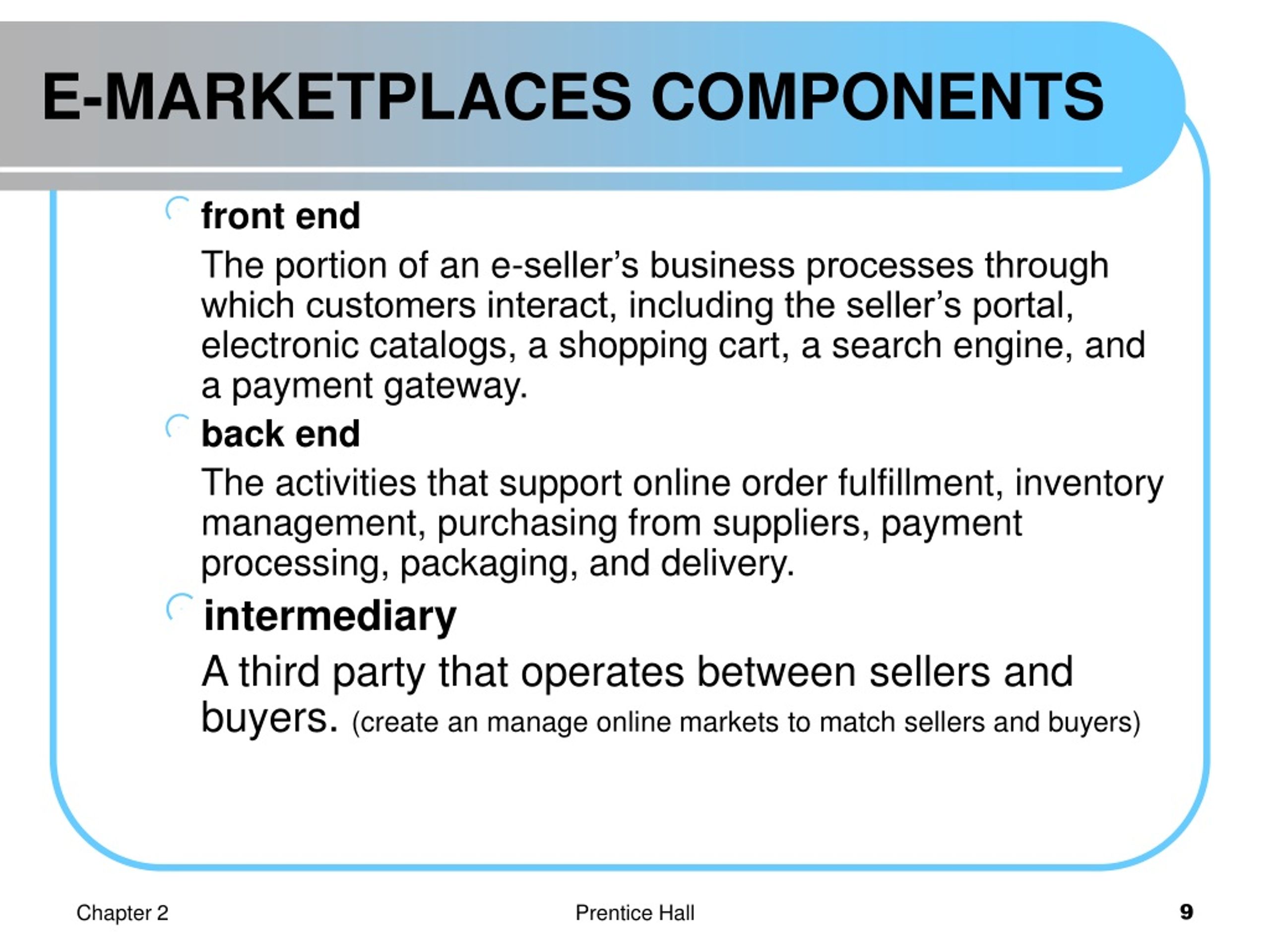 E-MARKETPLACES COMPONENTS

front end

The portion of an e-seller’s business processes through which customers interact, including the seller’s portal, electronic catalogs, a shopping cart, a search engine, and a payment gateway.

back end

The activities that support online order fulfillment, inventory management, purchasing from suppliers, payment processing, packaging, and delivery.

intermediary

A third party that operates between sellers and buyers. (create an manage online markets to match sellers and buyers)

Chapter 2

Prentice Hall

9